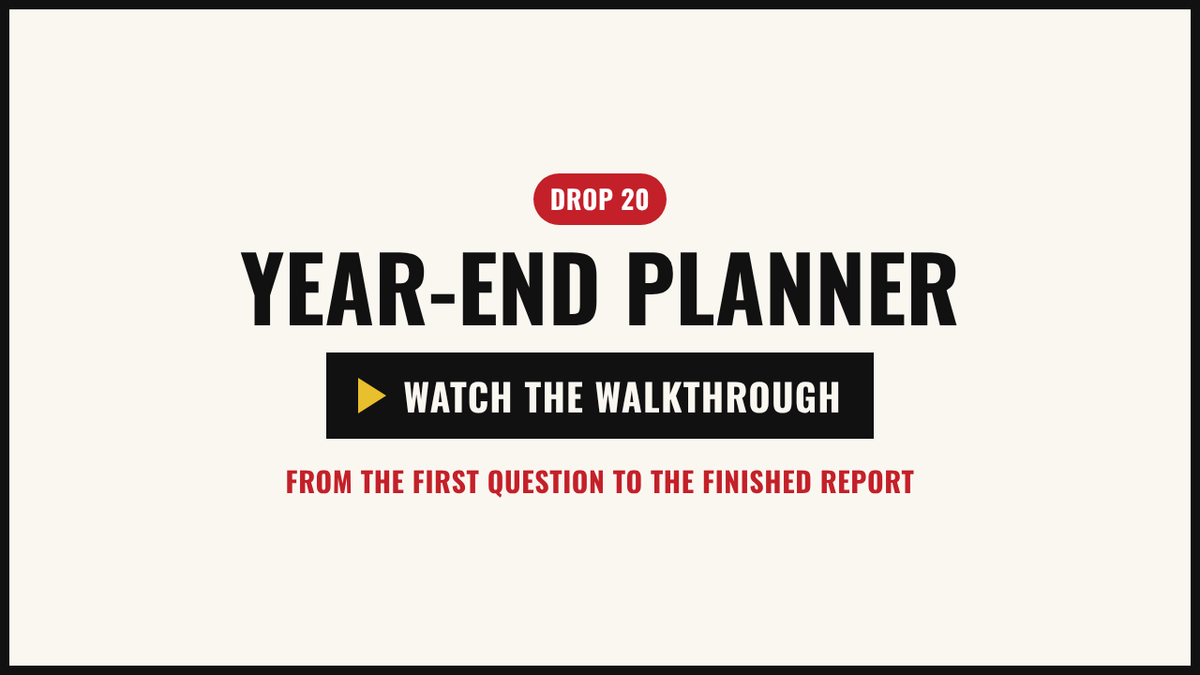 DROP 20

YEAR-END PLANNER

WATCH THE WALKTHROUGH

FROM THE FIRST QUESTION TO THE FINISHED REPORT